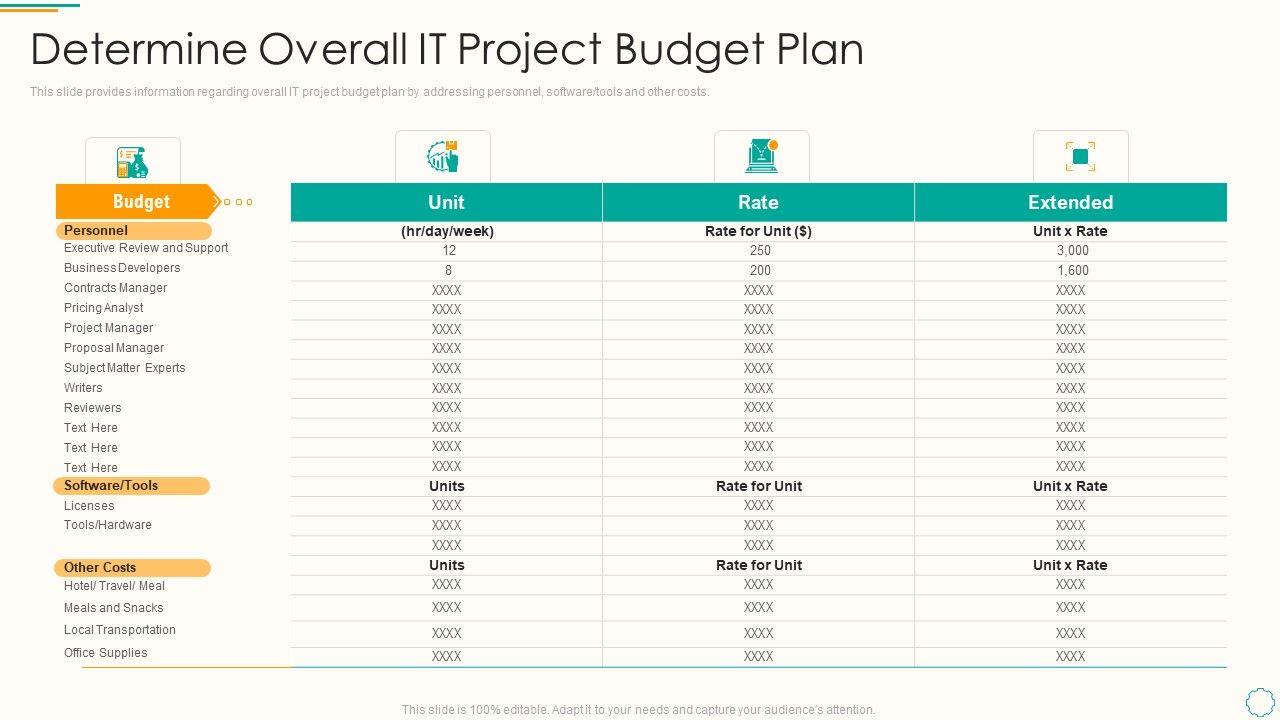 Determine Overall IT Project Budget Plan

This slide provides information regarding overall IT project budget plan by addressing personnel, software/tools and other costs.

| Budget | Unit | Rate | Extended |
|---|---|---|---|
| Personnel | (hr/day/week) | Rate for Unit ($) | Unit x Rate |
| Executive Review and Support | 12 | 250 | 3,000 |
| Business Developers | 8 | 200 | 1,600 |
| Contracts Manager | XXXX | XXXX | XXXX |
| Pricing Analyst | XXXX | XXXX | XXXX |
| Project Manager | XXXX | XXXX | XXXX |
| Proposal Manager | XXXX | XXXX | XXXX |
| Subject Matter Experts | XXXX | XXXX | XXXX |
| Writers | XXXX | XXXX | XXXX |
| Reviewers | XXXX | XXXX | XXXX |
| Text Here | XXXX | XXXX | XXXX |
| Text Here | XXXX | XXXX | XXXX |
| Text Here | XXXX | XXXX | XXXX |
| Software/Tools | Units | Rate for Unit | Unit x Rate |
| Licenses | XXXX | XXXX | XXXX |
| Tools/Hardware | XXXX | XXXX | XXXX |
| | XXXX | XXXX | XXXX |
| Other Costs | Units | Rate for Unit | Unit x Rate |
| Hotel/ Travel/ Meal | XXXX | XXXX | XXXX |
| Meals and Snacks | XXXX | XXXX | XXXX |
| Local Transportation | XXXX | XXXX | XXXX |
| Office Supplies | XXXX | XXXX | XXXX |

This slide is 100% editable. Adapt it to your needs and capture your audience's attention.